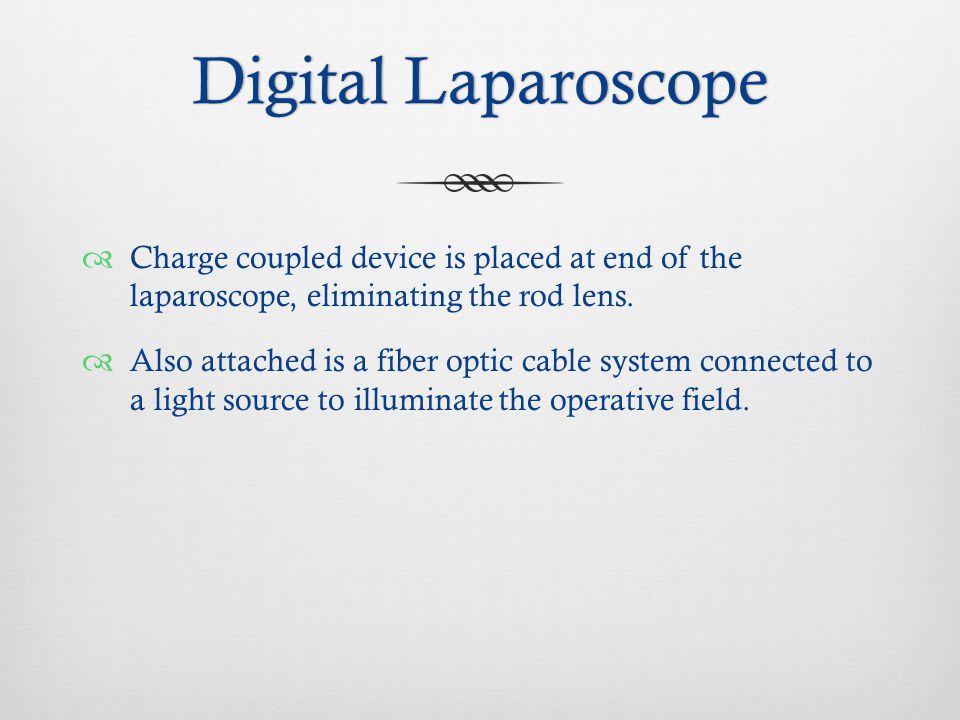 Digital Laparoscope

Charge coupled device is placed at end of the laparoscope, eliminating the rod lens.

Also attached is a fiber optic cable system connected to a light source to illuminate the operative field.